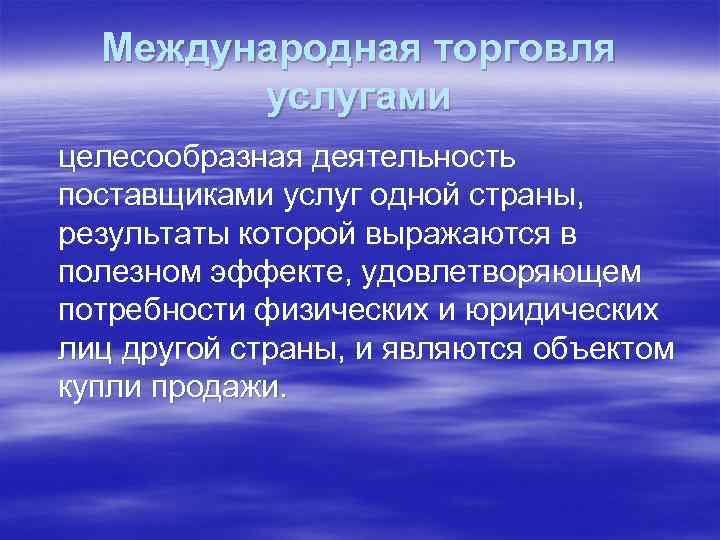 Международная торговля услугами

целесообразная деятельность поставщиками услуг одной страны, результаты которой выражаются в полезном эффекте, удовлетворяющем потребности физических и юридических лиц другой страны, и являются объектом купли продажи.